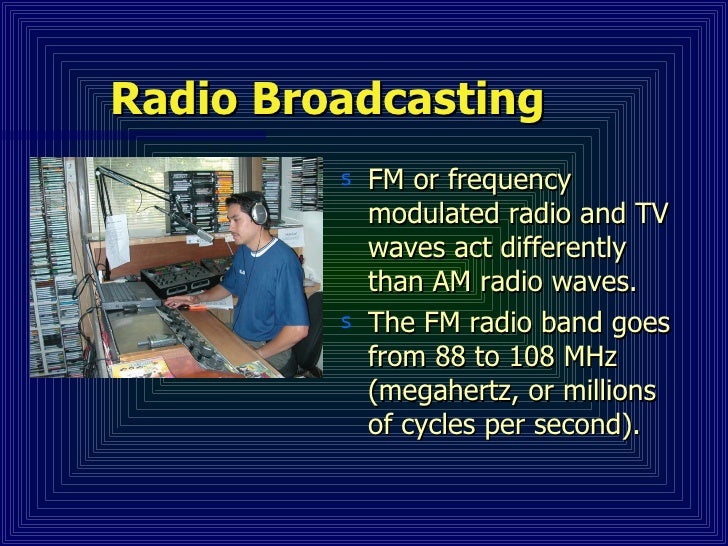 Radio Broadcasting

s FM or frequency modulated radio and TV waves act differently than AM radio waves.

s The FM radio band goes from 88 to 108 MHz (megahertz, or millions of cycles per second).